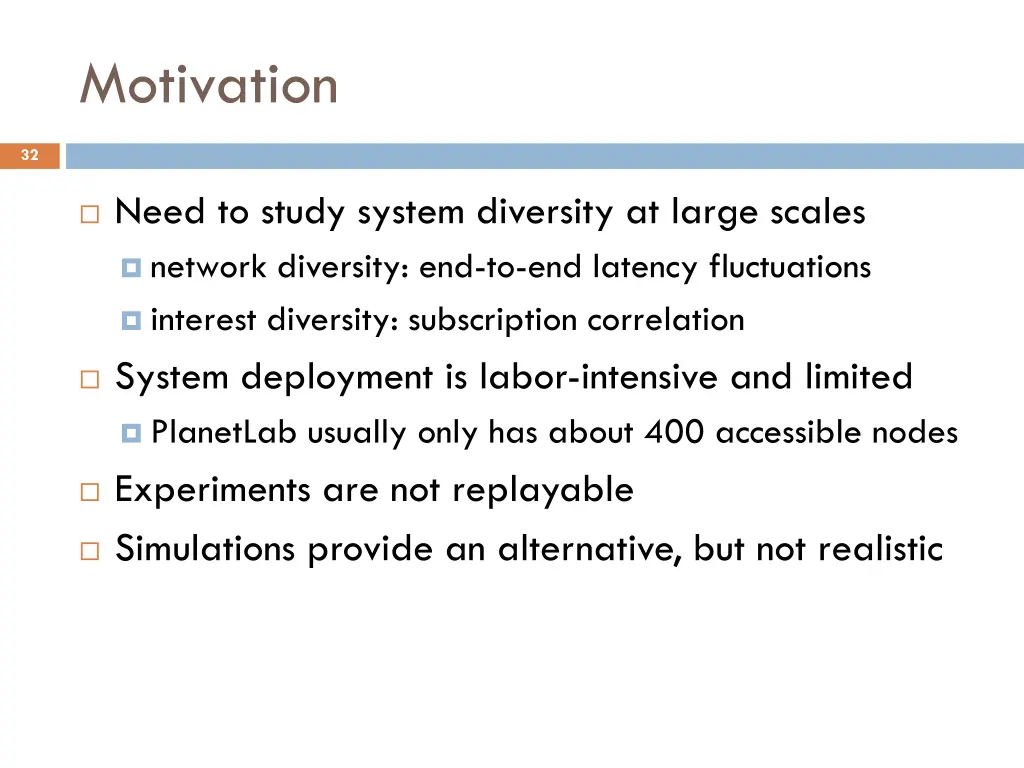 Motivation

32

Need to study system diversity at large scales

network diversity: end-to-end latency fluctuations

interest diversity: subscription correlation

System deployment is labor-intensive and limited

PlanetLab usually only has about 400 accessible nodes

Experiments are not replayable

Simulations provide an alternative, but not realistic